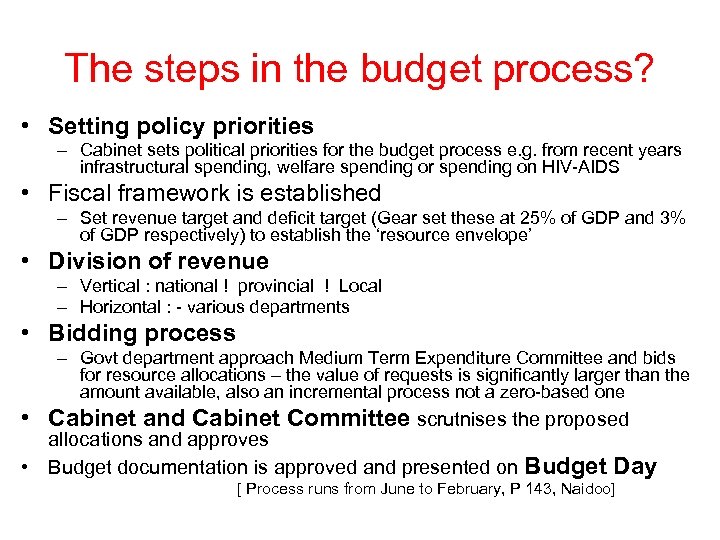 The steps in the budget process?

• Setting policy priorities
– Cabinet sets political priorities for the budget process e.g. from recent years infrastructural spending, welfare spending or spending on HIV-AIDS

• Fiscal framework is established
– Set revenue target and deficit target (Gear set these at 25% of GDP and 3% of GDP respectively) to establish the 'resource envelope'

• Division of revenue
– Vertical : national ! provincial ! Local
– Horizontal : - various departments

• Bidding process
– Govt department approach Medium Term Expenditure Committee and bids for resource allocations – the value of requests is significantly larger than the amount available, also an incremental process not a zero-based one

• Cabinet and Cabinet Committee scrutnises the proposed allocations and approves

• Budget documentation is approved and presented on Budget Day

[ Process runs from June to February, P 143, Naidoo]